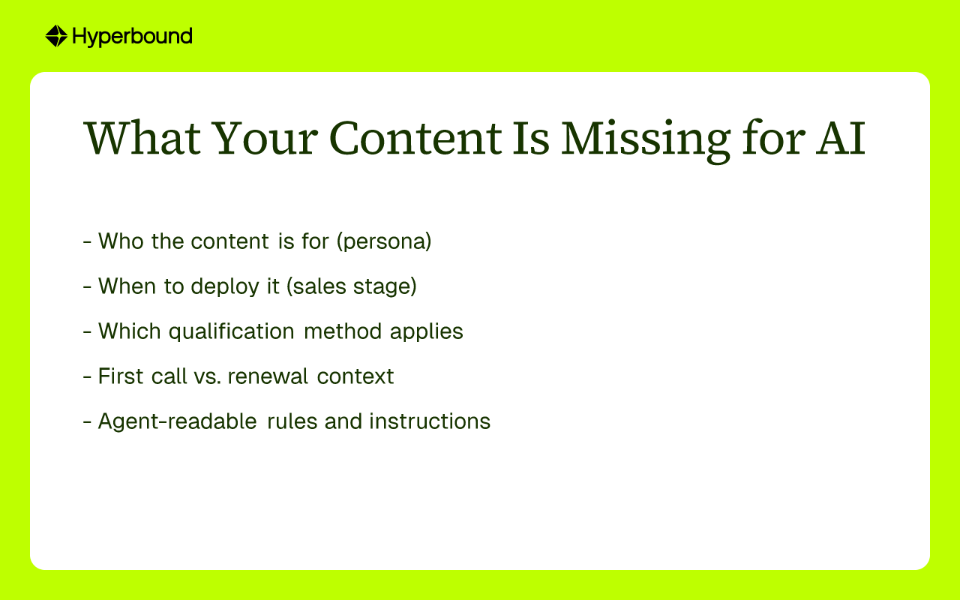 Hyperbound

What Your Content Is Missing for AI

- Who the content is for (persona)

- When to deploy it (sales stage)

- Which qualification method applies

- First call vs. renewal context

- Agent-readable rules and instructions